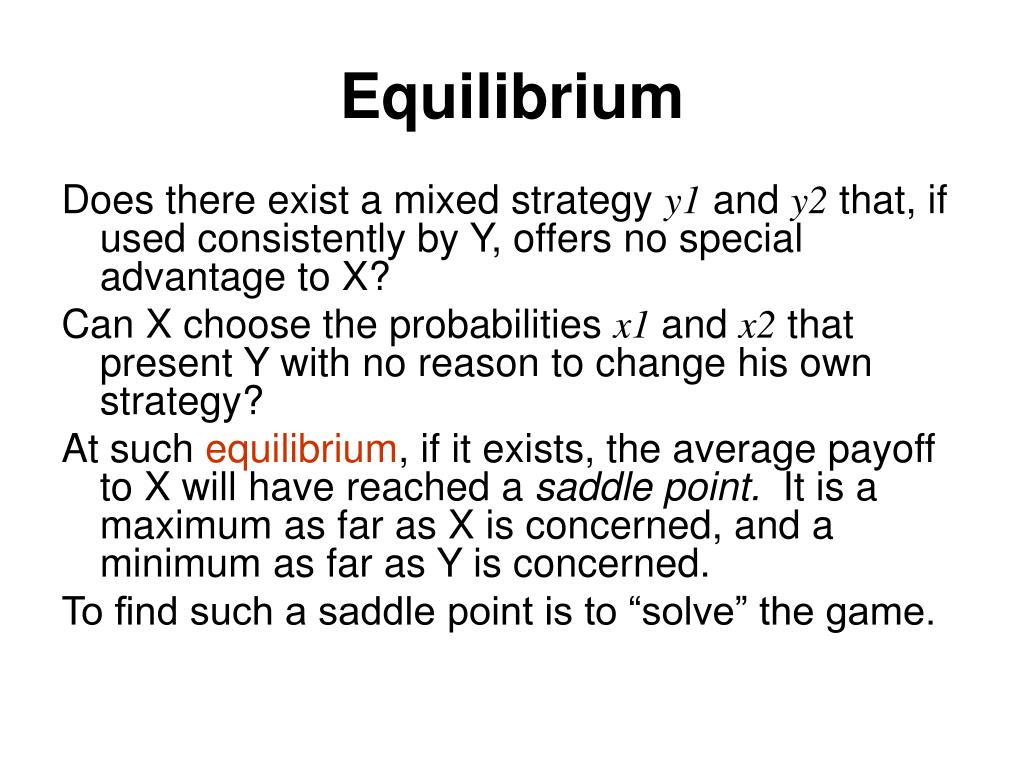 Equilibrium

Does there exist a mixed strategy $y1$ and $y2$ that, if used consistently by Y, offers no special advantage to X?

Can X choose the probabilities $x1$ and $x2$ that present Y with no reason to change his own strategy?

At such equilibrium, if it exists, the average payoff to X will have reached a saddle point. It is a maximum as far as X is concerned, and a minimum as far as Y is concerned.

To find such a saddle point is to “solve” the game.